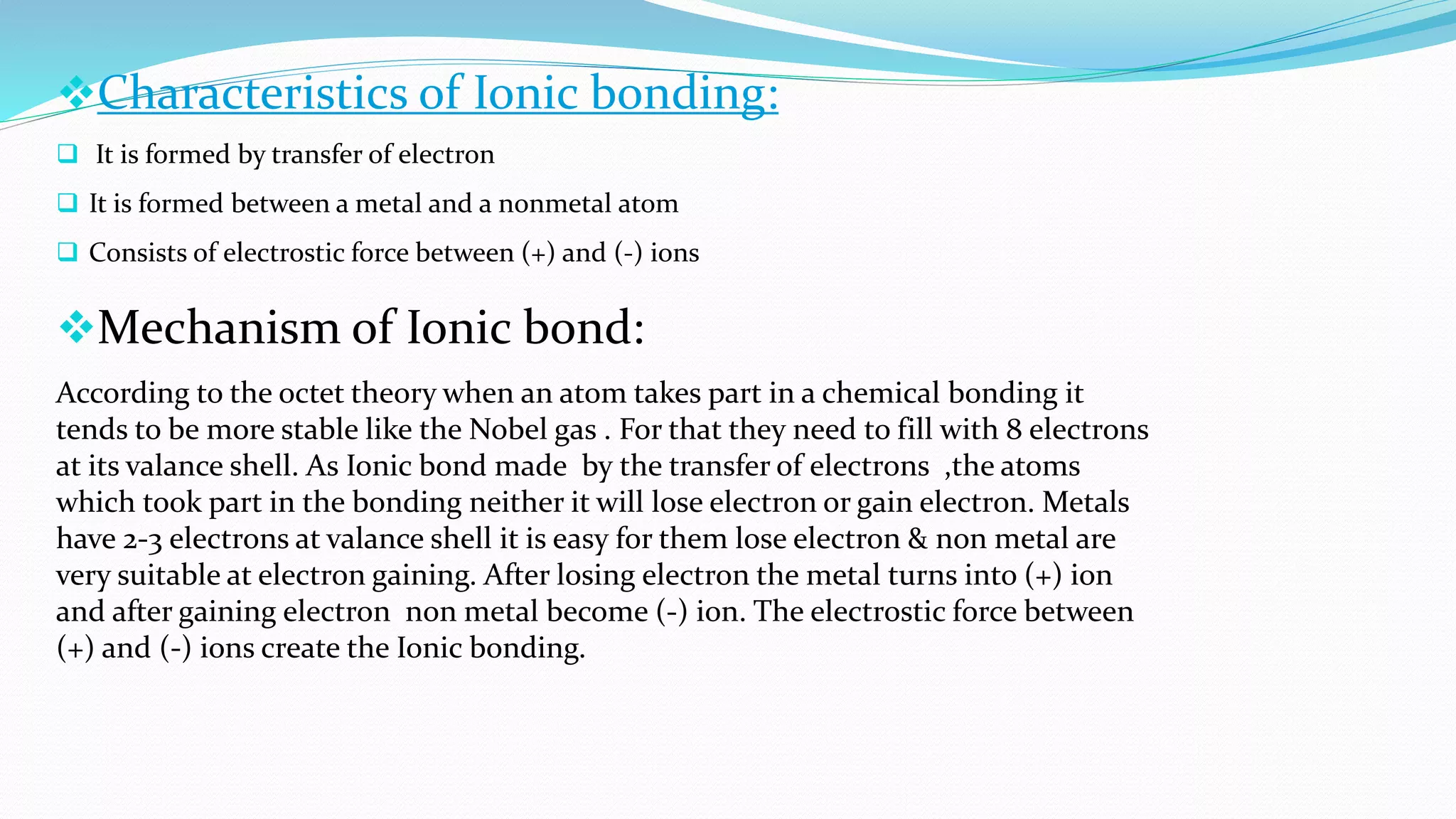 ❖Characteristics of Ionic bonding:

❑ It is formed by transfer of electron

❑ It is formed between a metal and a nonmetal atom

❑ Consists of electrostic force between (+) and (-) ions

❖Mechanism of Ionic bond:

According to the octet theory when an atom takes part in a chemical bonding it tends to be more stable like the Nobel gas . For that they need to fill with 8 electrons at its valance shell. As Ionic bond made by the transfer of electrons ,the atoms which took part in the bonding neither it will lose electron or gain electron. Metals have 2-3 electrons at valance shell it is easy for them lose electron & non metal are very suitable at electron gaining. After losing electron the metal turns into (+) ion and after gaining electron non metal become (-) ion. The electrostic force between (+) and (-) ions create the Ionic bonding.